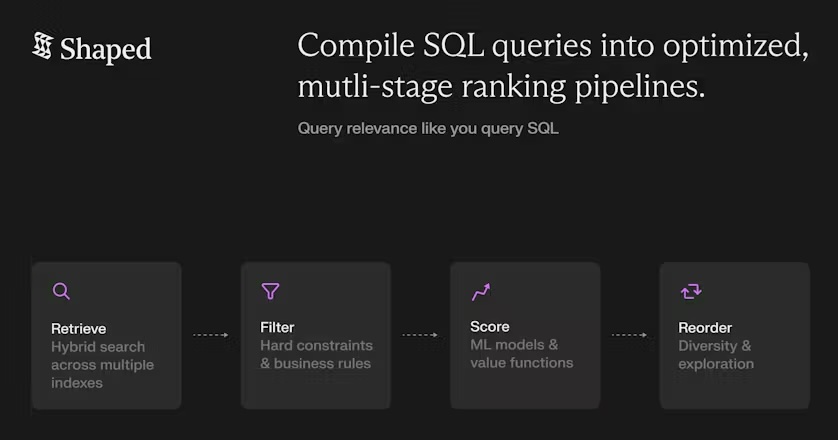 Shaped

Compile SQL queries into optimized, mutli-stage ranking pipelines.

Query relevance like you query SQL

Retrieve
Hybrid search across multiple indexes

Filter
Hard constraints & business rules

Score
ML models & value functions

Reorder
Diversity & exploration